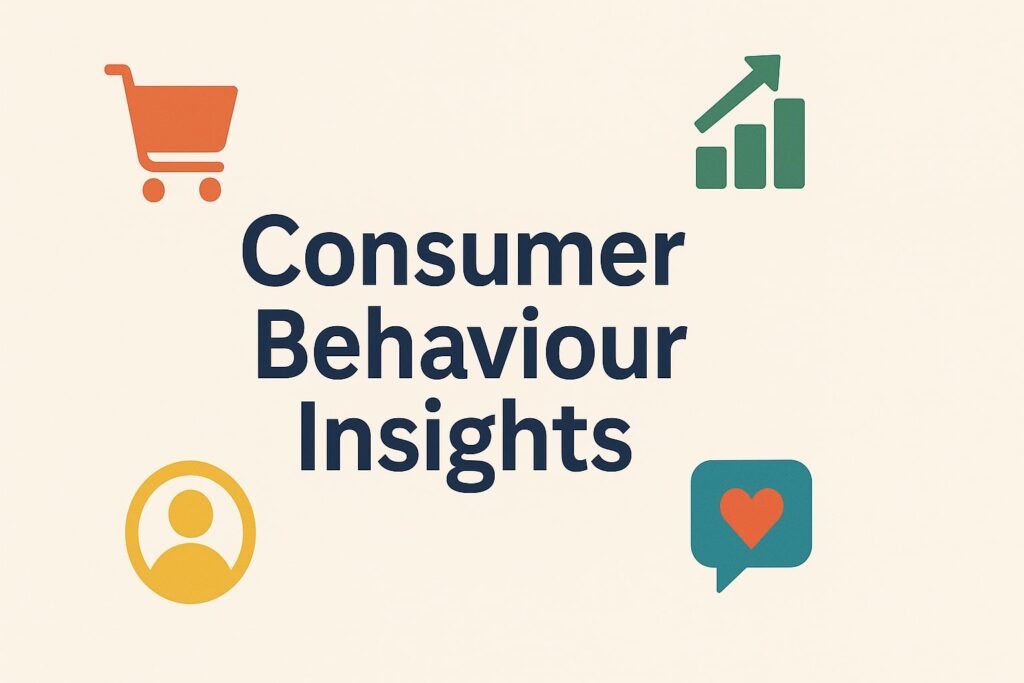 Consumer Behaviour Insights